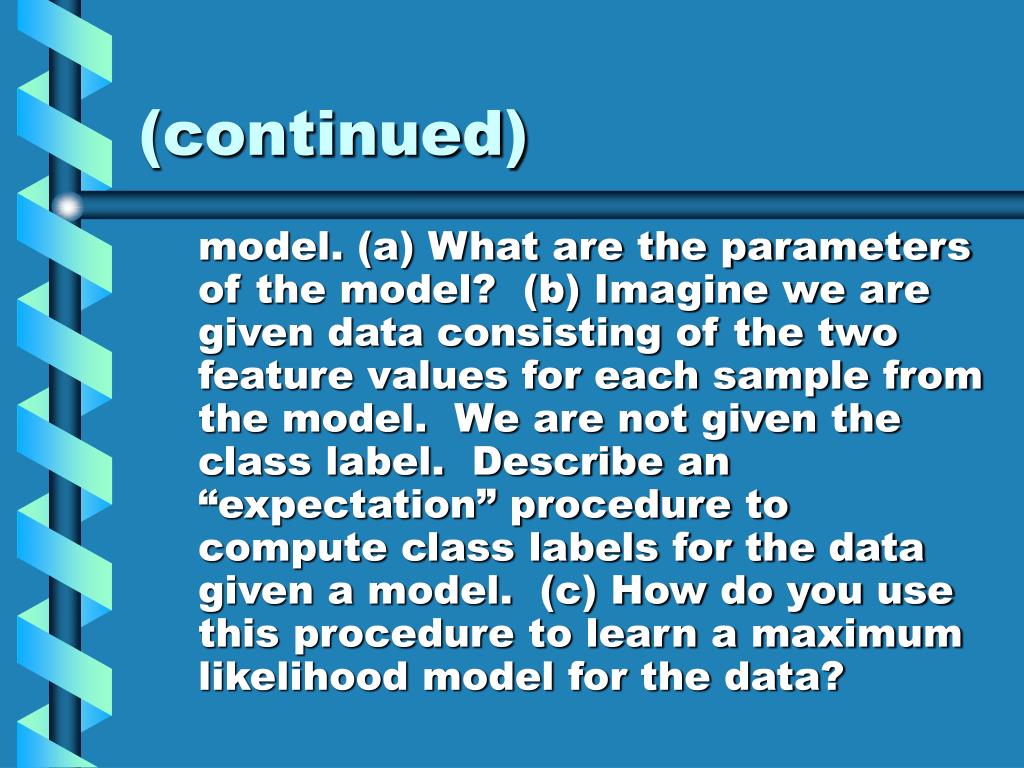 (continued)

model. (a) What are the parameters of the model? (b) Imagine we are given data consisting of the two feature values for each sample from the model. We are not given the class label. Describe an “expectation” procedure to compute class labels for the data given a model. (c) How do you use this procedure to learn a maximum likelihood model for the data?